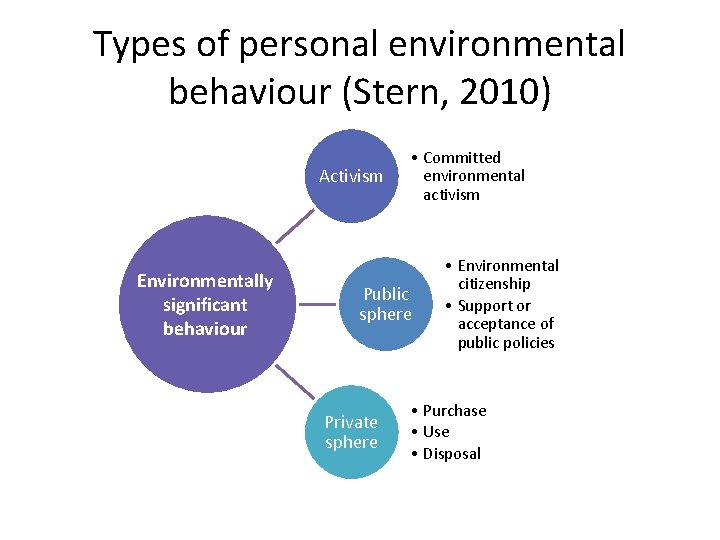 Types of personal environmental behaviour (Stern, 2010)

Environmentally significant behaviour

Activism

• Committed environmental activism

Public sphere

• Environmental citizenship
• Support or acceptance of public policies

Private sphere

• Purchase
• Use
• Disposal